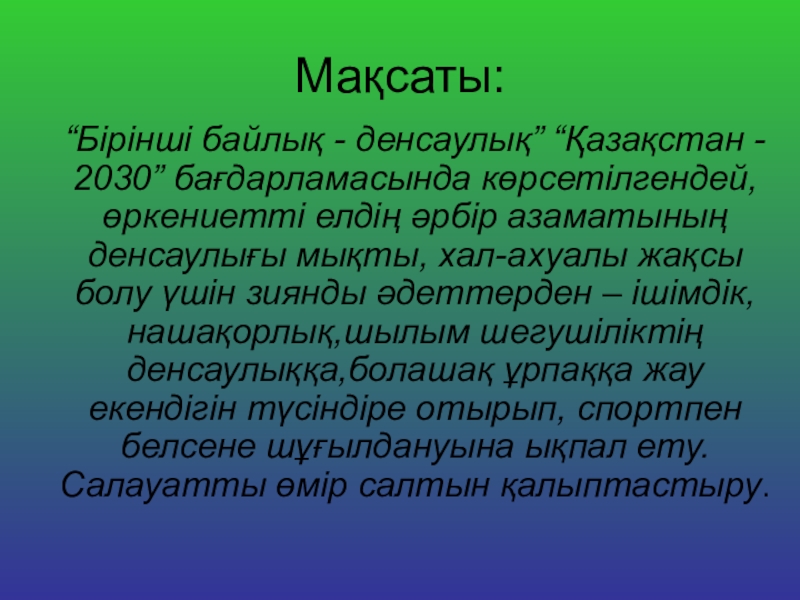 Мақсаты:

“Бірінші байлық - денсаулық” “Қазақстан - 2030” бағдарламасында көрсетілгендей, өркениетті елдің әрбір азаматының денсаулығы мықты, хал-ахуалы жақсы болу үшін зиянды әдеттерден – ішімдік, нашақорлық,шылым шегушіліктің денсаулыққа,болашақ ұрпаққа жау екендігін түсіндіре отырып, спортпен белсене шұғылдануына ықпал ету. Салауатты өмір салтын қалыптастыру.